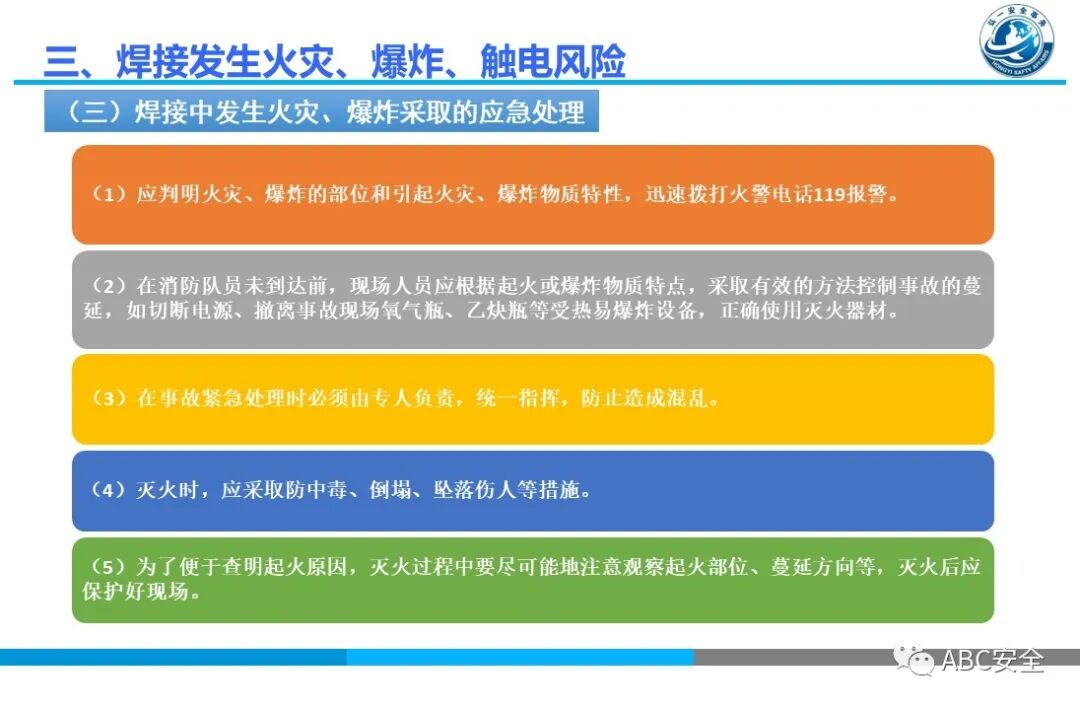 三、焊接发生火灾、爆炸、触电风险

（三）焊接中发生火灾、爆炸采取的应急处理

（1）应判明火灾、爆炸的部位和引起火灾、爆炸物质特性，迅速拨打火警电话119报警。

（2）在消防队员未到达前，现场人员应根据起火或爆炸物质特点，采取有效的方法控制事故的蔓延，如切断电源、撤离事故现场氧气瓶、乙炔瓶等受热易爆炸设备，正确使用灭火器材。

（3）在事故紧急处理时必须由专人负责，统一指挥，防止造成混乱。

（4）灭火时，应采取防中毒、倒塌、坠落伤人等措施。

（5）为了便于查明起火原因，灭火过程中要尽可能地注意观察起火部位、蔓延方向等，灭火后应保护好现场。

ABC安全